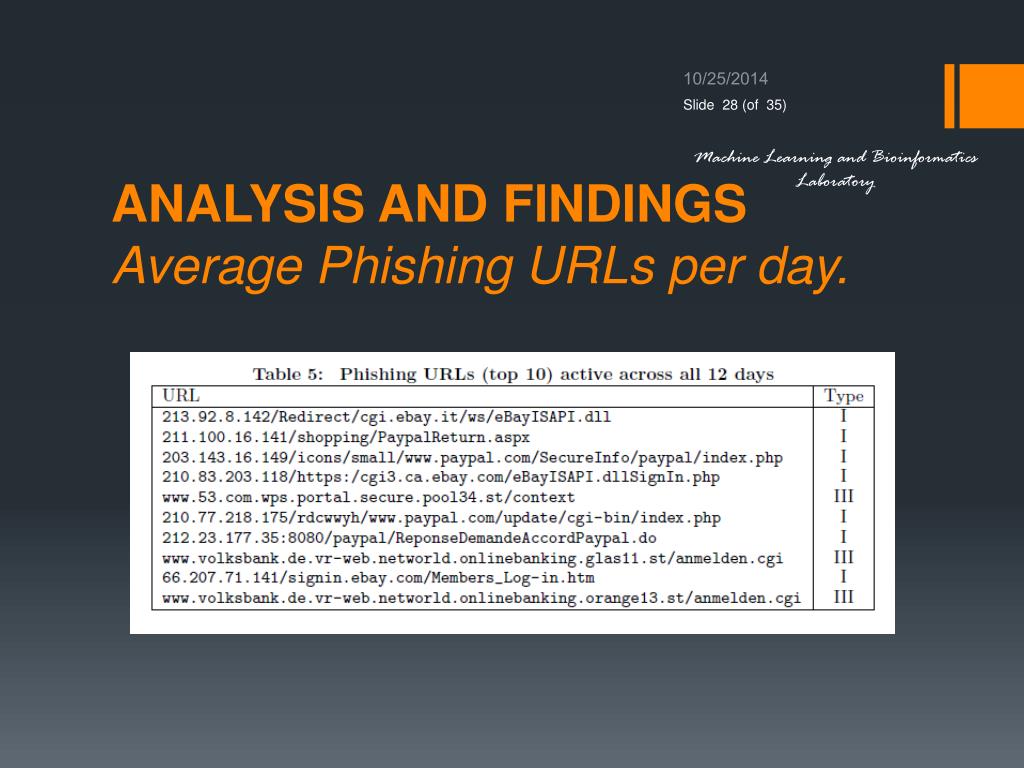 10/25/2014
Slide 28 (of 35)

Machine Learning and Bioinformatics Laboratory

ANALYSIS AND FINDINGS
Average Phishing URLs per day.

Table 5: Phishing URLs (top 10) active across all 12 days

| URL | Type |
|---|---|
| 213.92.8.142/Redirect/cgi.ebay.it/ws/eBayISAPI.dll | I |
| 211.100.16.141/shopping/PaypalReturn.aspx | I |
| 203.143.16.149/icons/small/www.paypal.com/SecureInfo/paypal/index.php | I |
| 210.83.203.118/https:/cgi3.ca.ebay.com/eBayISAPI.dllSignIn.php | I |
| www.53.com.wps.portal.secure.pool34.st/context | III |
| 210.77.218.175/rdcwwyh/www.paypal.com/update/cgi-bin/index.php | I |
| 212.23.177.35:8080/paypal/ReponseDemandeAccordPaypal.do | I |
| www.volksbank.de.vr-web.networld.onlinebanking.glas11.st/anmelden.cgi | III |
| 66.207.71.141/signin.ebay.com/Members_Log-in.htm | I |
| www.volksbank.de.vr-web.networld.onlinebanking.orange13.st/anmelden.cgi | III |